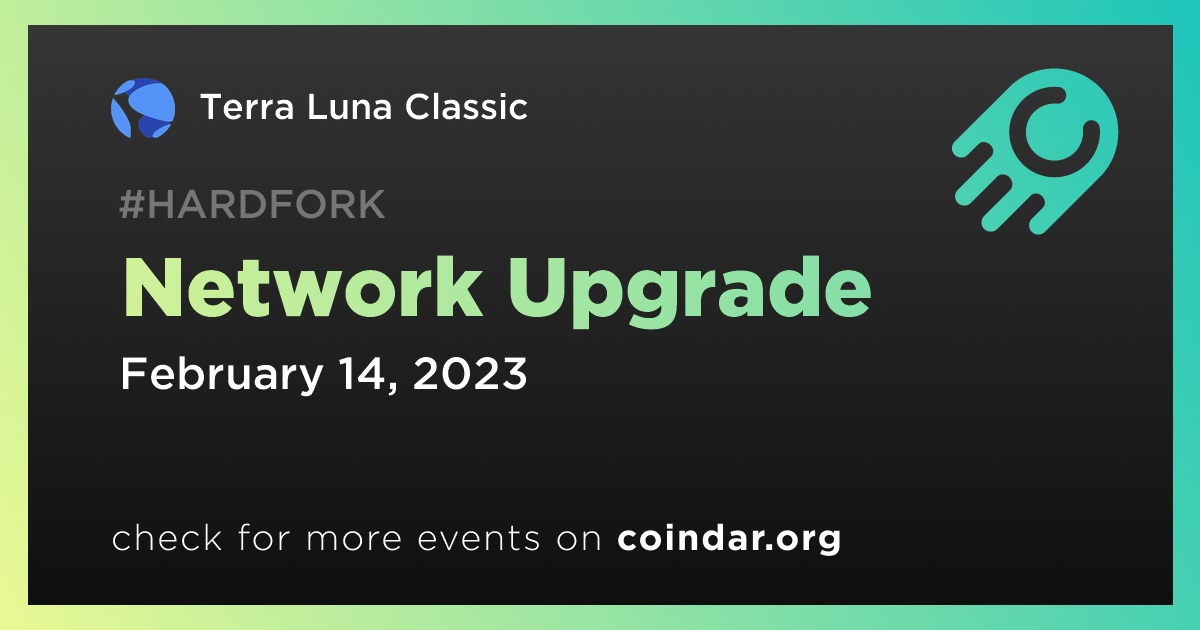 Terra Luna Classic

#HARDFORK

Network Upgrade

February 14, 2023

check for more events on coindar.org